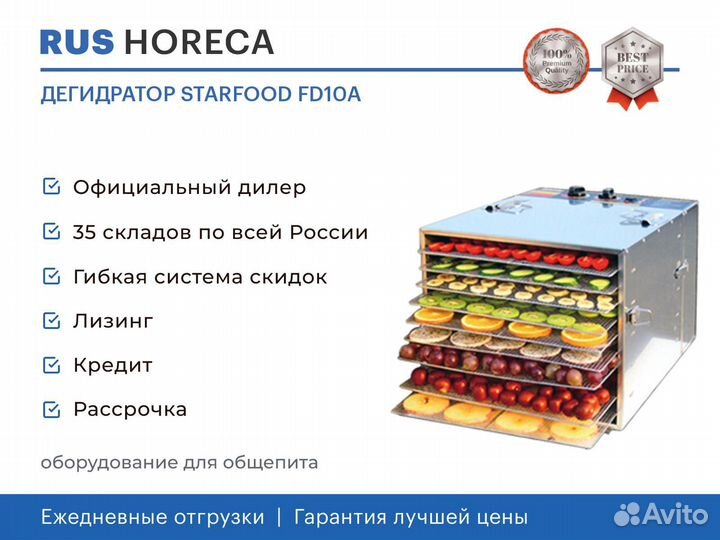 RUS HORECA

100% Premium Quality

BEST PRICE

ДЕГИДРАТОР STARFOOD FD10A

Официальный дилер

35 складов по всей России

Гибкая система скидок

Лизинг

Кредит

Рассрочка

оборудование для общепита

Ежедневные отгрузки | Гарантия лучшей цены

Avito